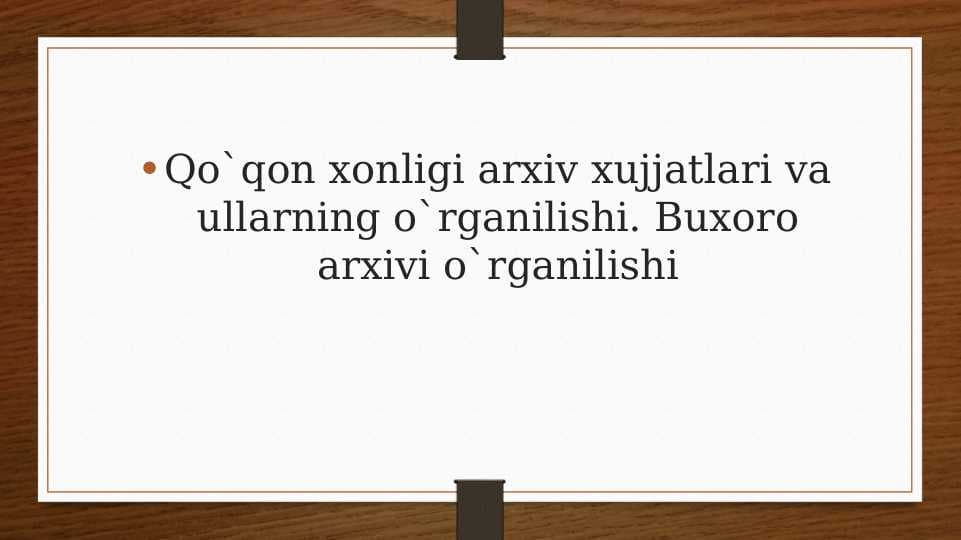 • Qo`qon xonligi arxiv xujjatlari va ullarning o`rganilishi. Buxoro arxivi o`rganilishi